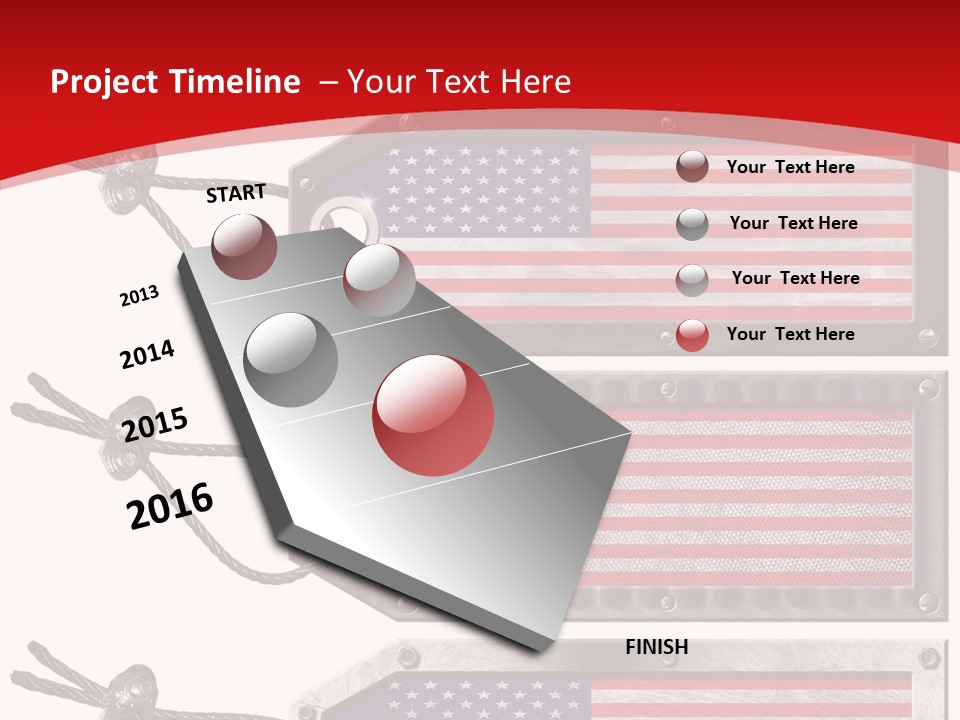 Project Timeline – Your Text Here

START

2013

2014

2015

2016

FINISH

Your Text Here

Your Text Here

Your Text Here

Your Text Here